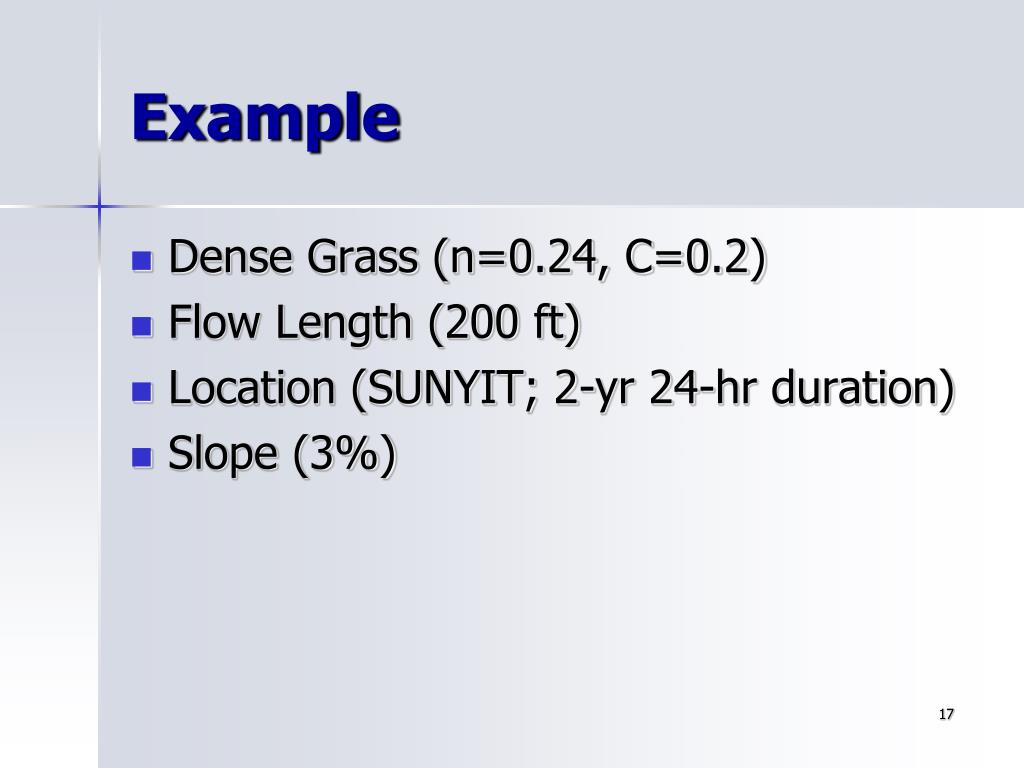 Example

- Dense Grass (n=0.24, C=0.2)
- Flow Length (200 ft)
- Location (SUNYIT; 2-yr 24-hr duration)
- Slope (3%)

17